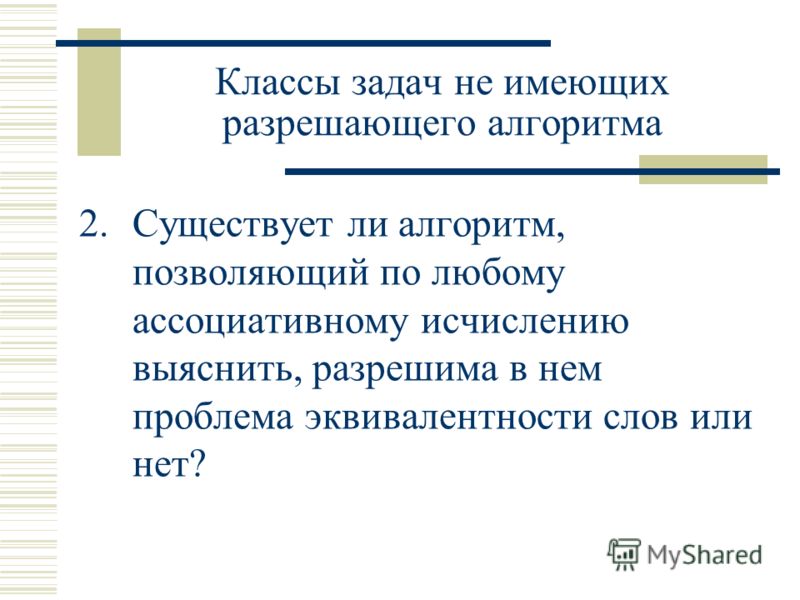 Классы задач не имеющих разрешающего алгоритма

2. Существует ли алгоритм, позволяющий по любому ассоциативному исчислению выяснить, разрешима в нем проблема эквивалентности слов или нет?

MyShared